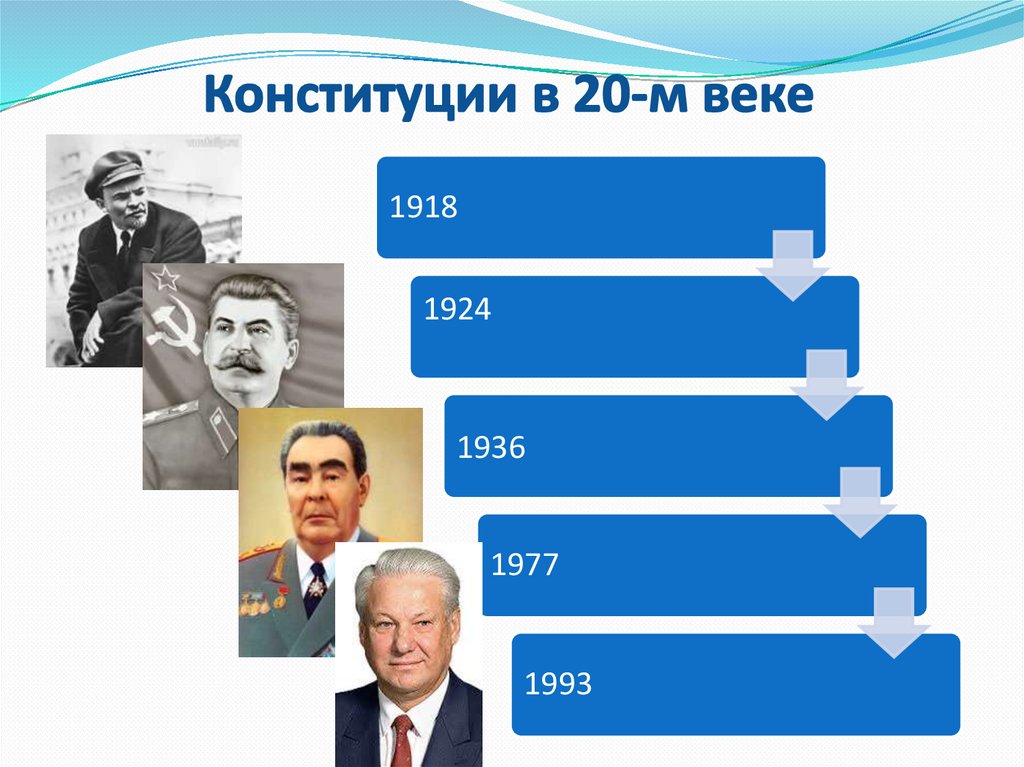 Конституции в 20-м веке

1918

1924

1936

1977

1993